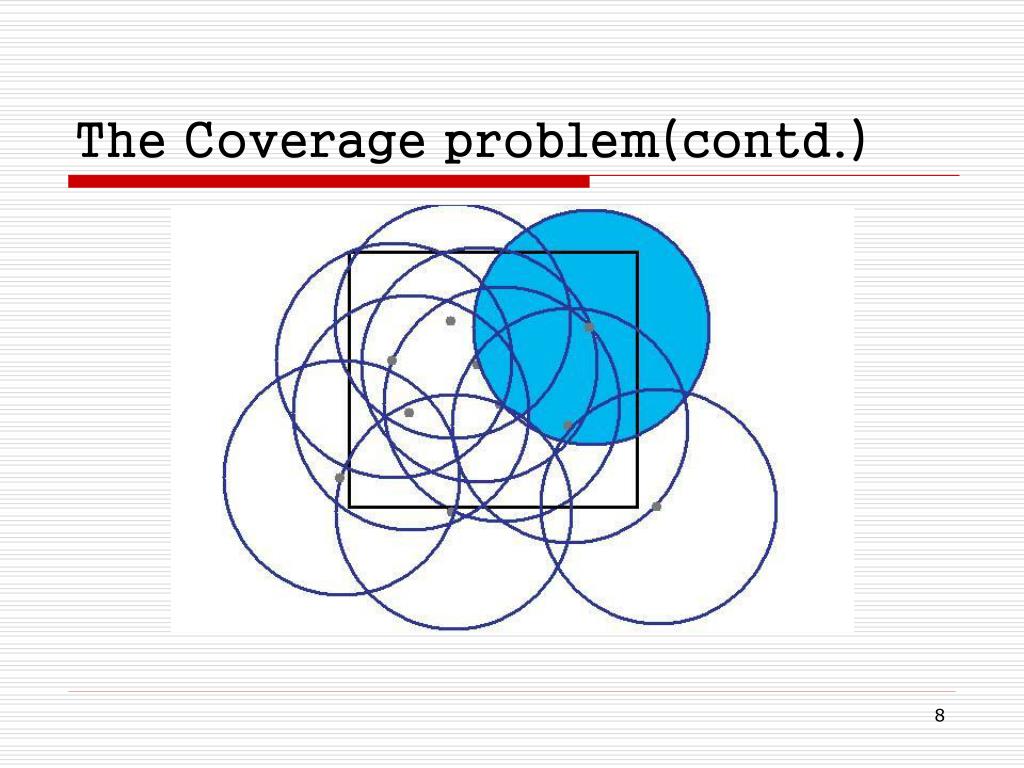 The Coverage problem(contd.)

8